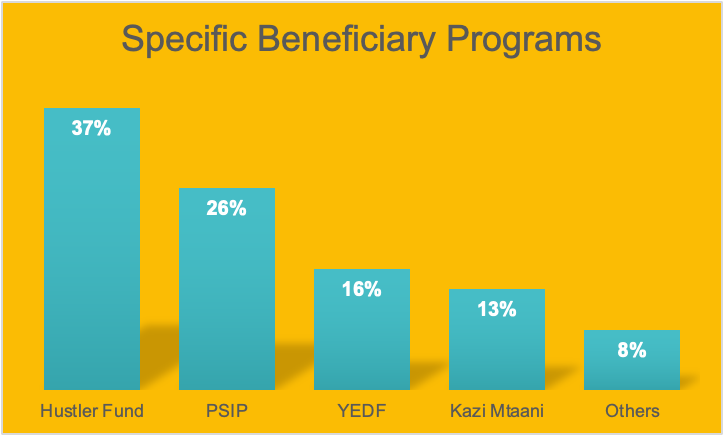 Specific Beneficiary Programs

37%
26%
16%
13%
8%

Hustler Fund
PSIP
YEDF
Kazi Mtaani
Others